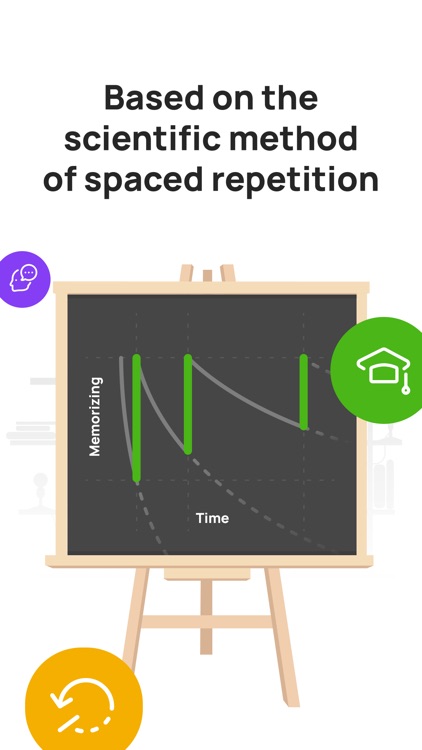 Based on the scientific method of spaced repetition

Memorizing

Time